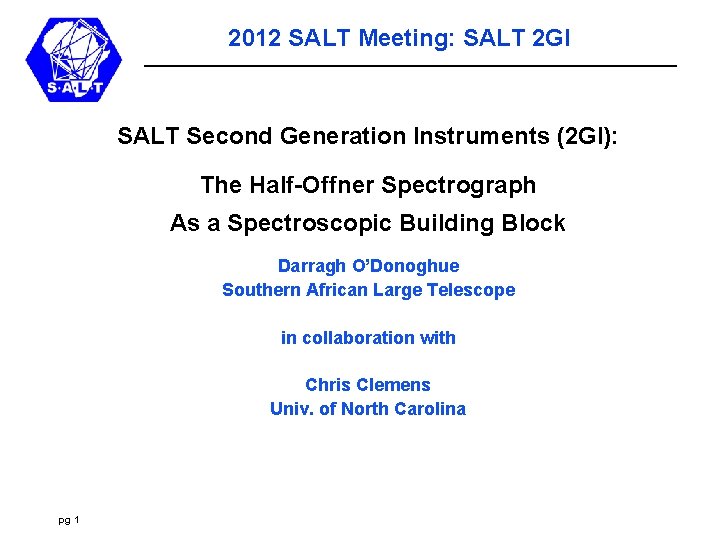 S·A·L·T

2012 SALT Meeting: SALT 2GI

SALT Second Generation Instruments (2GI):

The Half-Offner Spectrograph
As a Spectroscopic Building Block

Darragh O'Donoghue
Southern African Large Telescope

in collaboration with

Chris Clemens
Univ. of North Carolina

pg 1